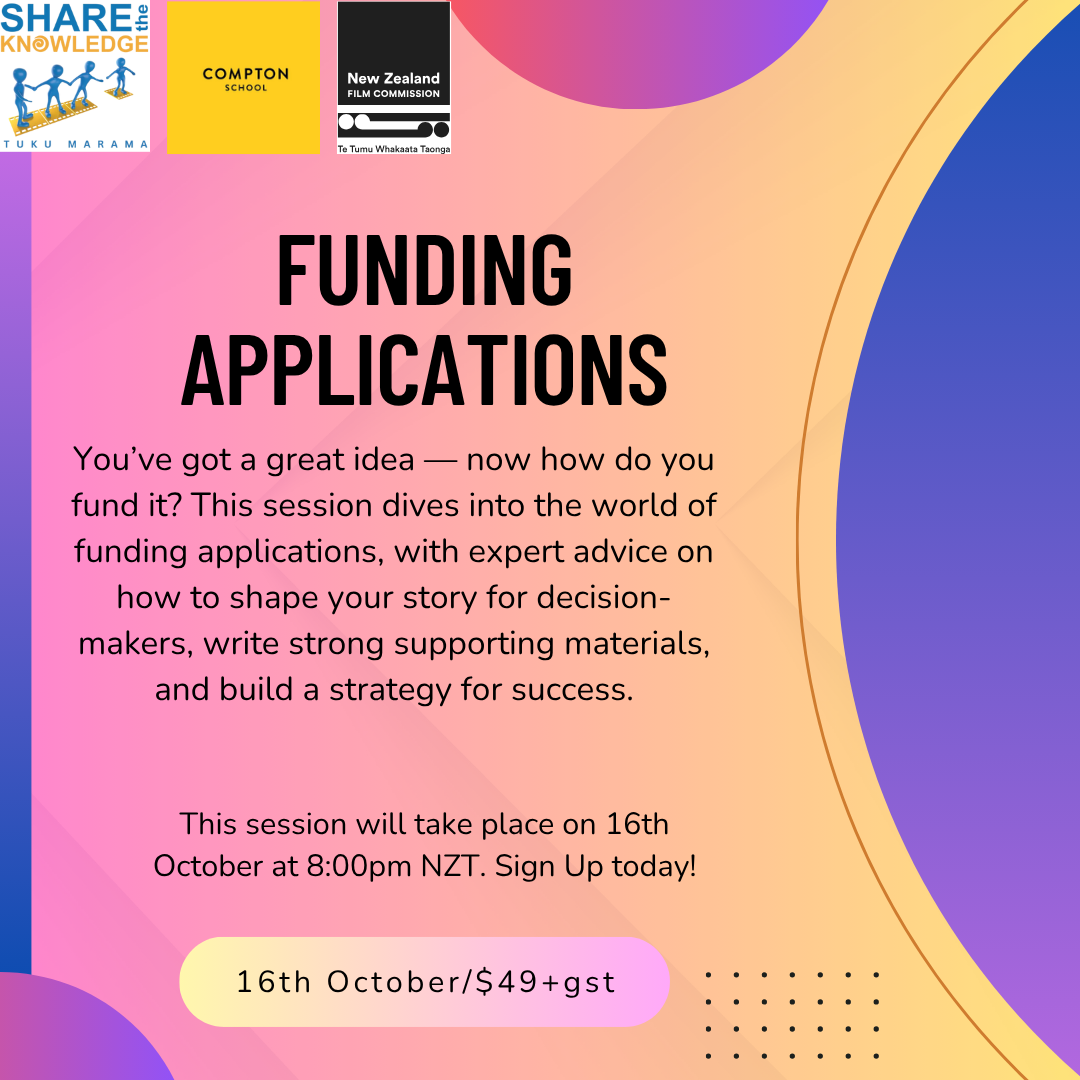 SHARE the KNOWLEDGE
TUKU MARAMA

COMPTON SCHOOL

New Zealand FILM COMMISSION
Te Tumu Whakaata Taonga

FUNDING APPLICATIONS

You've got a great idea — now how do you fund it? This session dives into the world of funding applications, with expert advice on how to shape your story for decision-makers, write strong supporting materials, and build a strategy for success.

This session will take place on 16th October at 8:00pm NZT. Sign Up today!

16th October/$49+gst